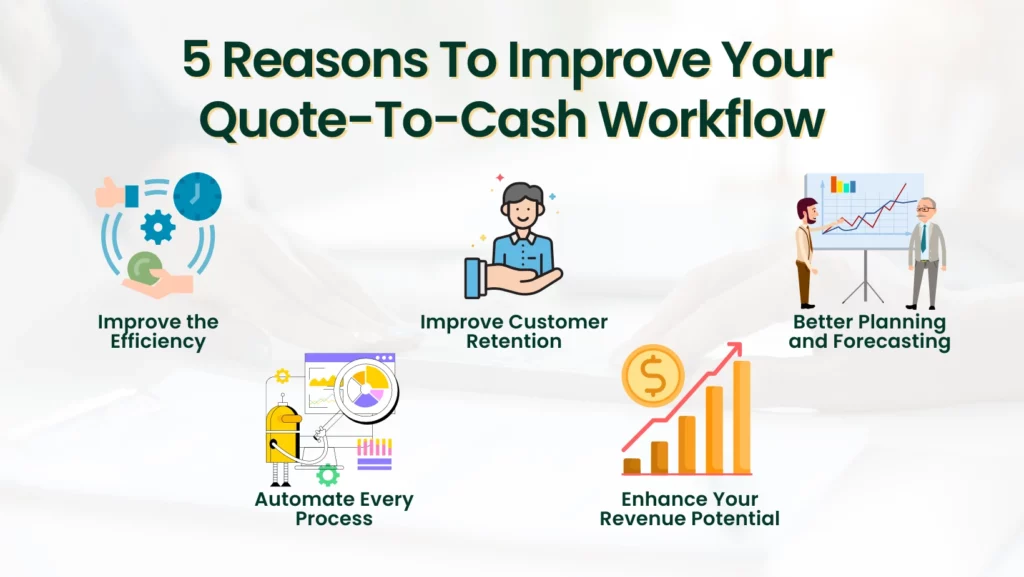 5 Reasons To Improve Your Quote-To-Cash Workflow

Improve the Efficiency

Improve Customer Retention

Better Planning and Forecasting

Automate Every Process

Enhance Your Revenue Potential